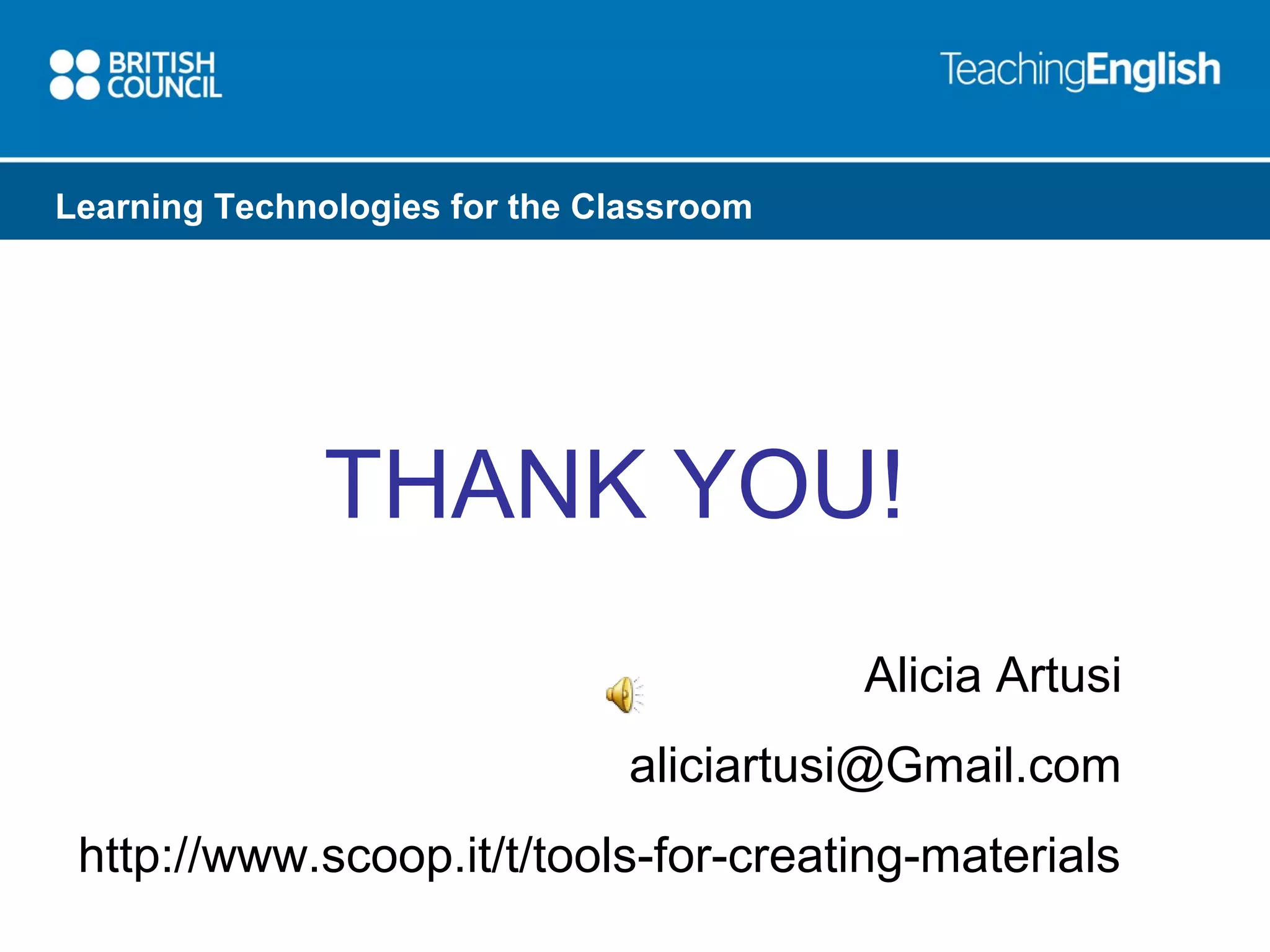 BRITISH COUNCIL

TeachingEnglish

Learning Technologies for the Classroom

THANK YOU!

Alicia Artusi

aliciartusi@Gmail.com

http://www.scoop.it/t/tools-for-creating-materials